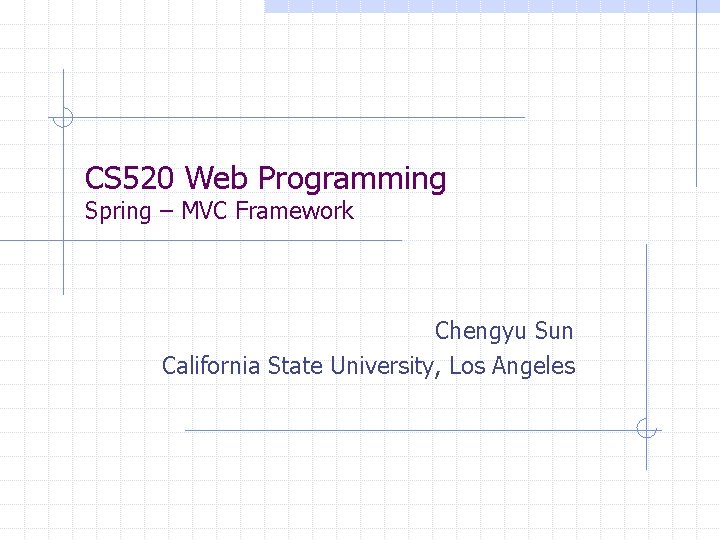 CS520 Web Programming
Spring – MVC Framework

Chengyu Sun
California State University, Los Angeles